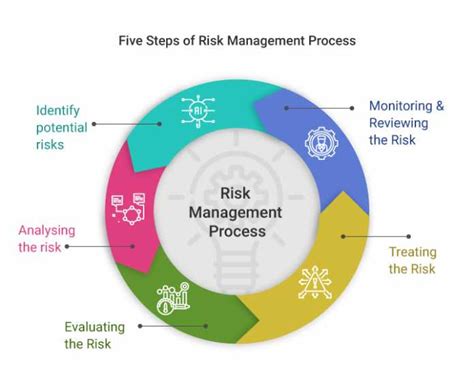 Five Steps of Risk Management Process

Identify potential risks

AI

Monitoring & Reviewing the Risk

Risk Management Process

Analysing the risk

Treating the Risk

Evaluating the Risk